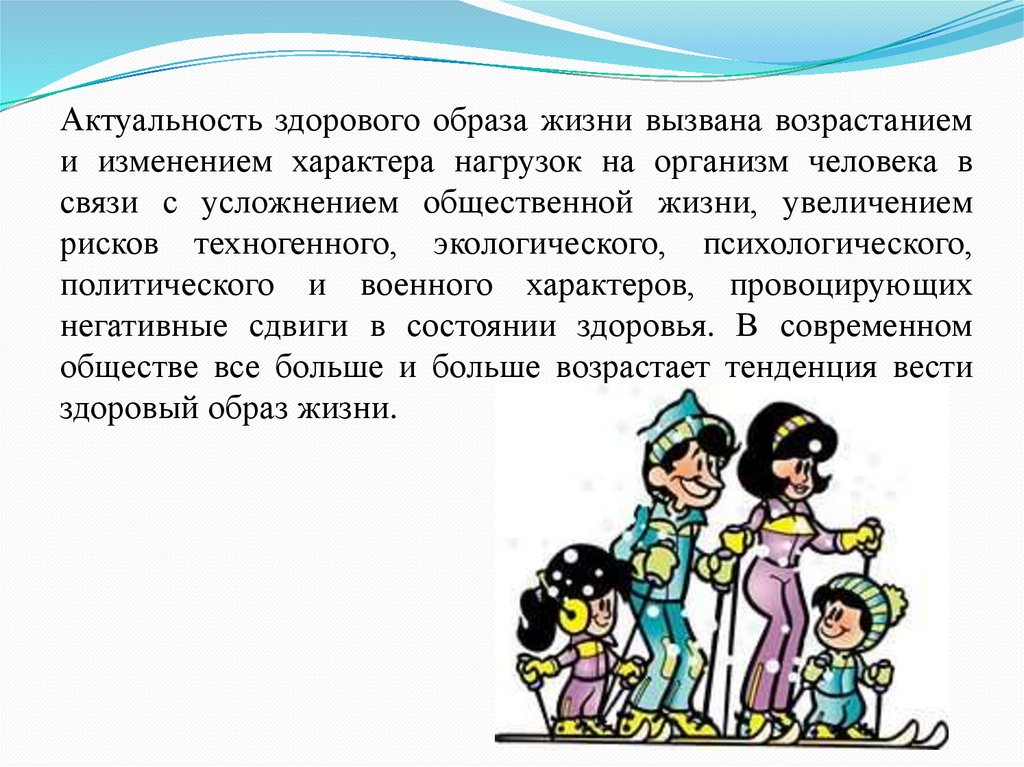 Актуальность здорового образа жизни вызвана возрастанием и изменением характера нагрузок на организм человека в связи с усложнением общественной жизни, увеличением рисков техногенного, экологического, психологического, политического и военного характеров, провоцирующих негативные сдвиги в состоянии здоровья. В современном обществе все больше и больше возрастает тенденция вести здоровый образ жизни.